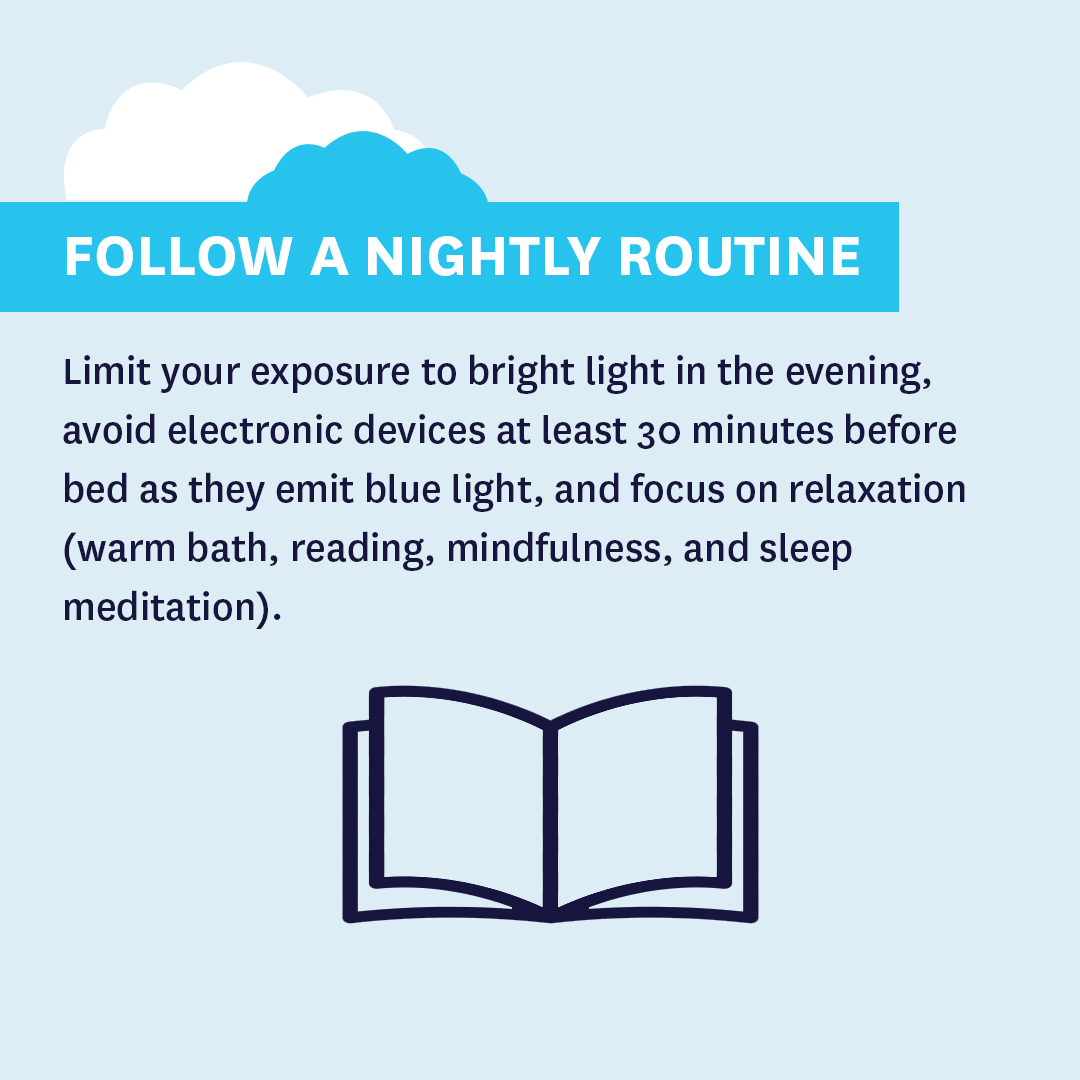 FOLLOW A NIGHTLY ROUTINE

Limit your exposure to bright light in the evening, avoid electronic devices at least 30 minutes before bed as they emit blue light, and focus on relaxation (warm bath, reading, mindfulness, and sleep meditation).